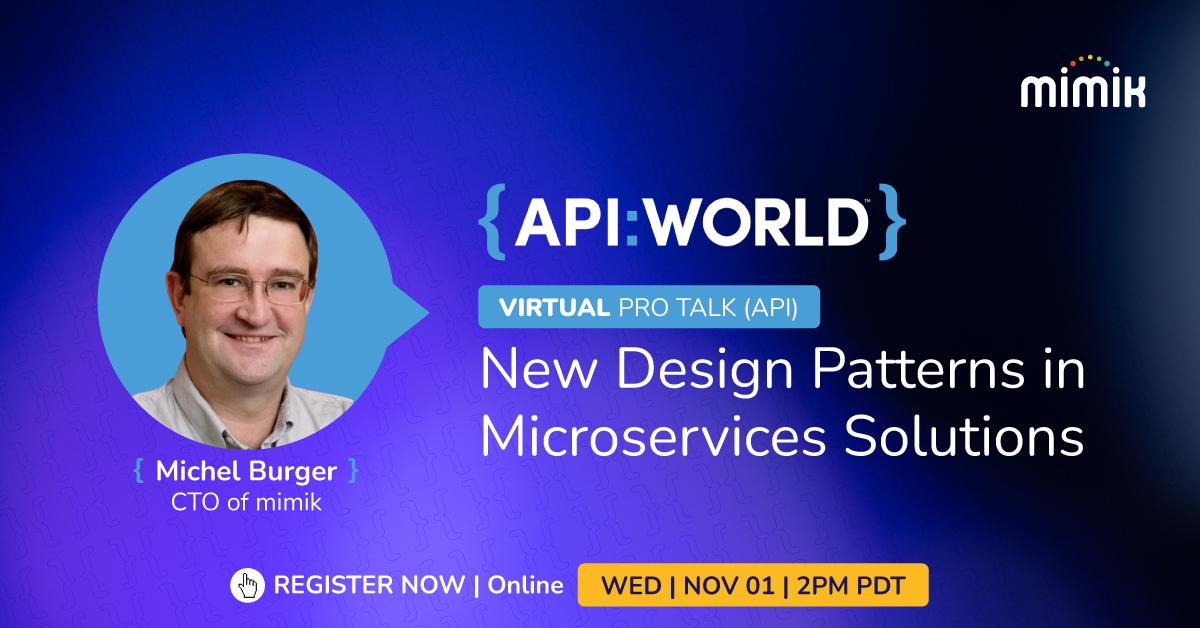 mimik

{API:WORLD™}

VIRTUAL PRO TALK (API)

New Design Patterns in Microservices Solutions

{ Michel Burger }
CTO of mimik

REGISTER NOW | Online

WED | NOV 01 | 2PM PDT